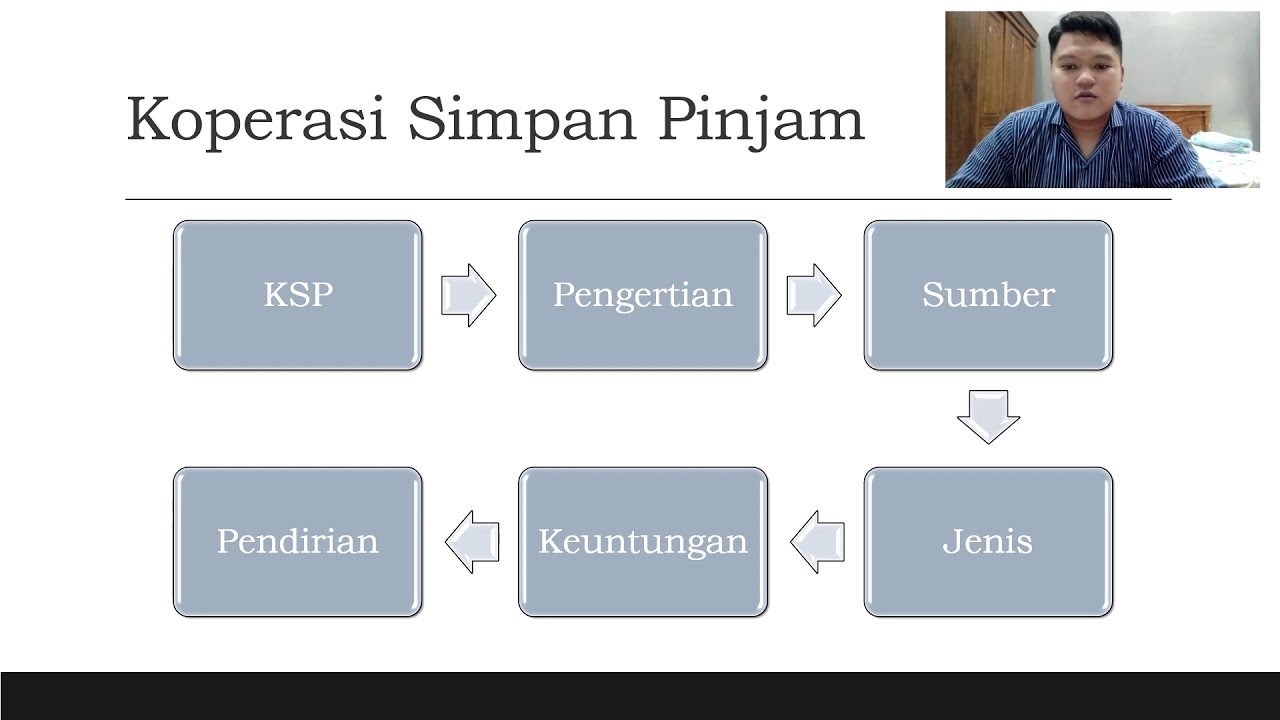 Koperasi Simpan Pinjam

KSP

Pengertian

Sumber

Jenis

Keuntungan

Pendirian